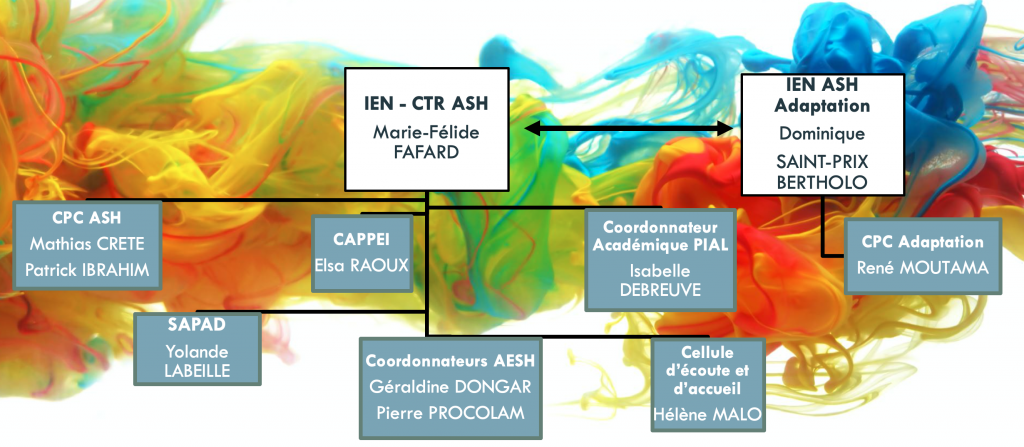 IEN - CTR ASH
Marie-Félide FAFARD

IEN ASH Adaptation
Dominique
SAINT-PRIX BERTHOLO

CPC ASH
Mathias CRETE
Patrick IBRAHIM

CAPPEI
Elsa RAOUX

Coordonnateur Académique PIAL
Isabelle DEBREUVE

CPC Adaptation
René MOUTAMA

SAPAD
Yolande LABEILLE

Coordonnateurs AESH
Géraldine DONGAR
Pierre PROCOLAM

Cellule d'écoute et d'accueil
Hélène MALO